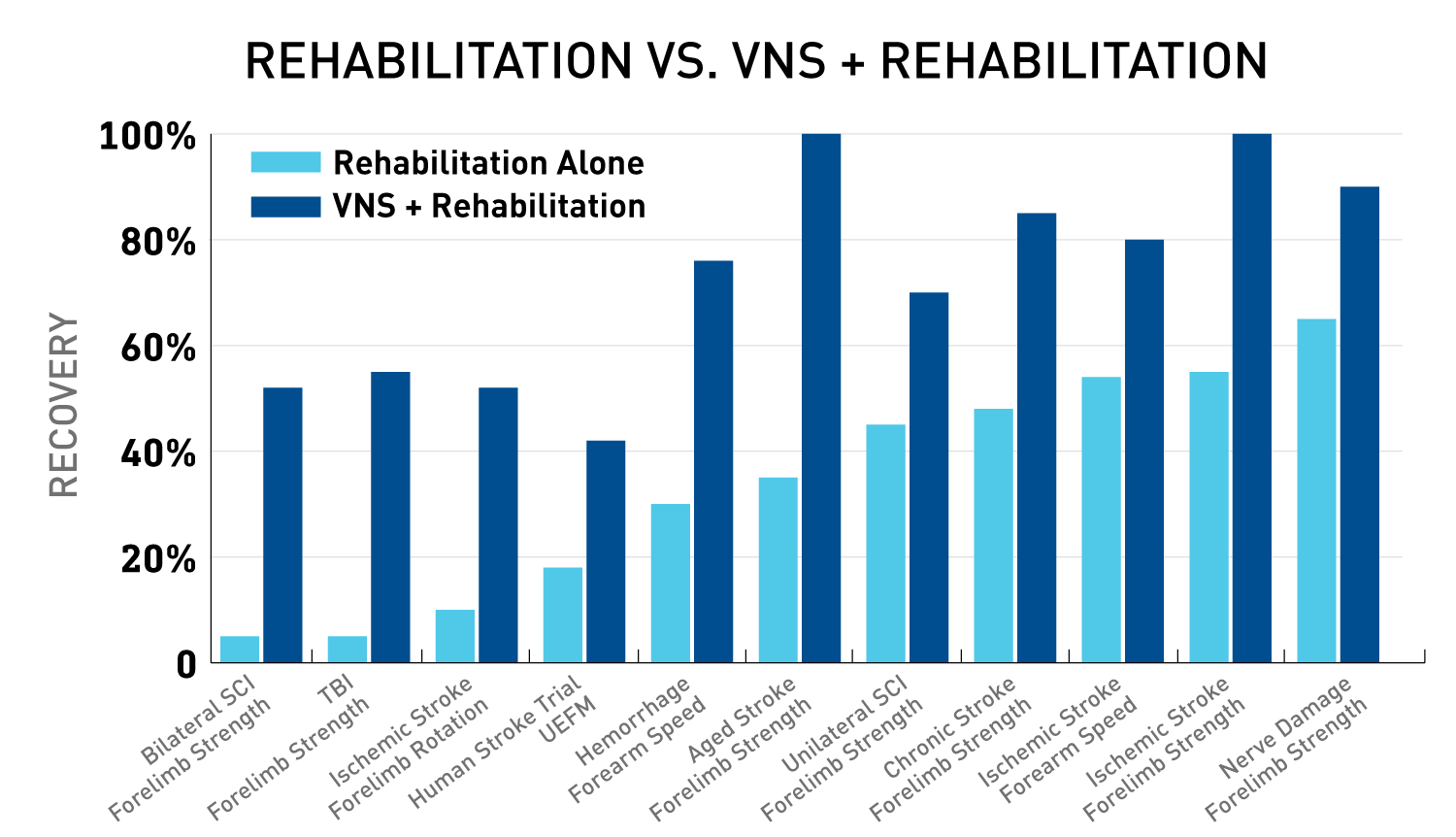 REHABILITATION VS. VNS + REHABILITATION

Rehabilitation Alone
VNS + Rehabilitation

RECOVERY

100%
80%
60%
40%
20%
0

Bilateral SCI Forelimb Strength
TBI Forelimb Strength
Ischemic Stroke Forelimb Rotation
Human Stroke Trial UEFM
Hemorrhage Forearm Speed
Aged Stroke Forelimb Strength
Unilateral SCI Forelimb Strength
Chronic Stroke Forelimb Strength
Ischemic Stroke Forearm Speed
Ischemic Stroke Forelimb Strength
Nerve Damage Forelimb Strength